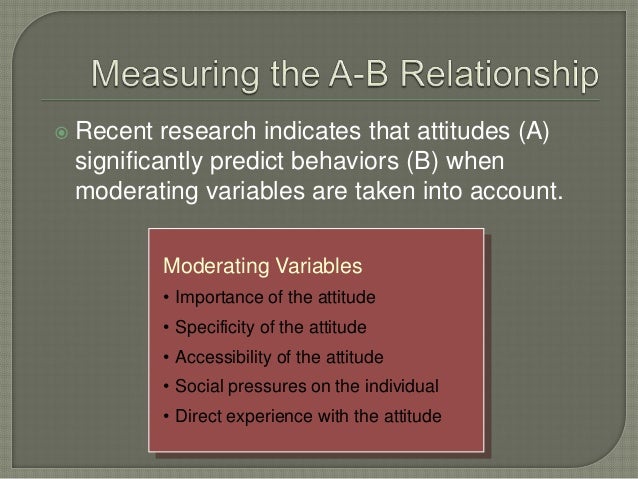 Measuring the A-B Relationship

Recent research indicates that attitudes (A) significantly predict behaviors (B) when moderating variables are taken into account.

Moderating Variables
• Importance of the attitude
• Specificity of the attitude
• Accessibility of the attitude
• Social pressures on the individual
• Direct experience with the attitude